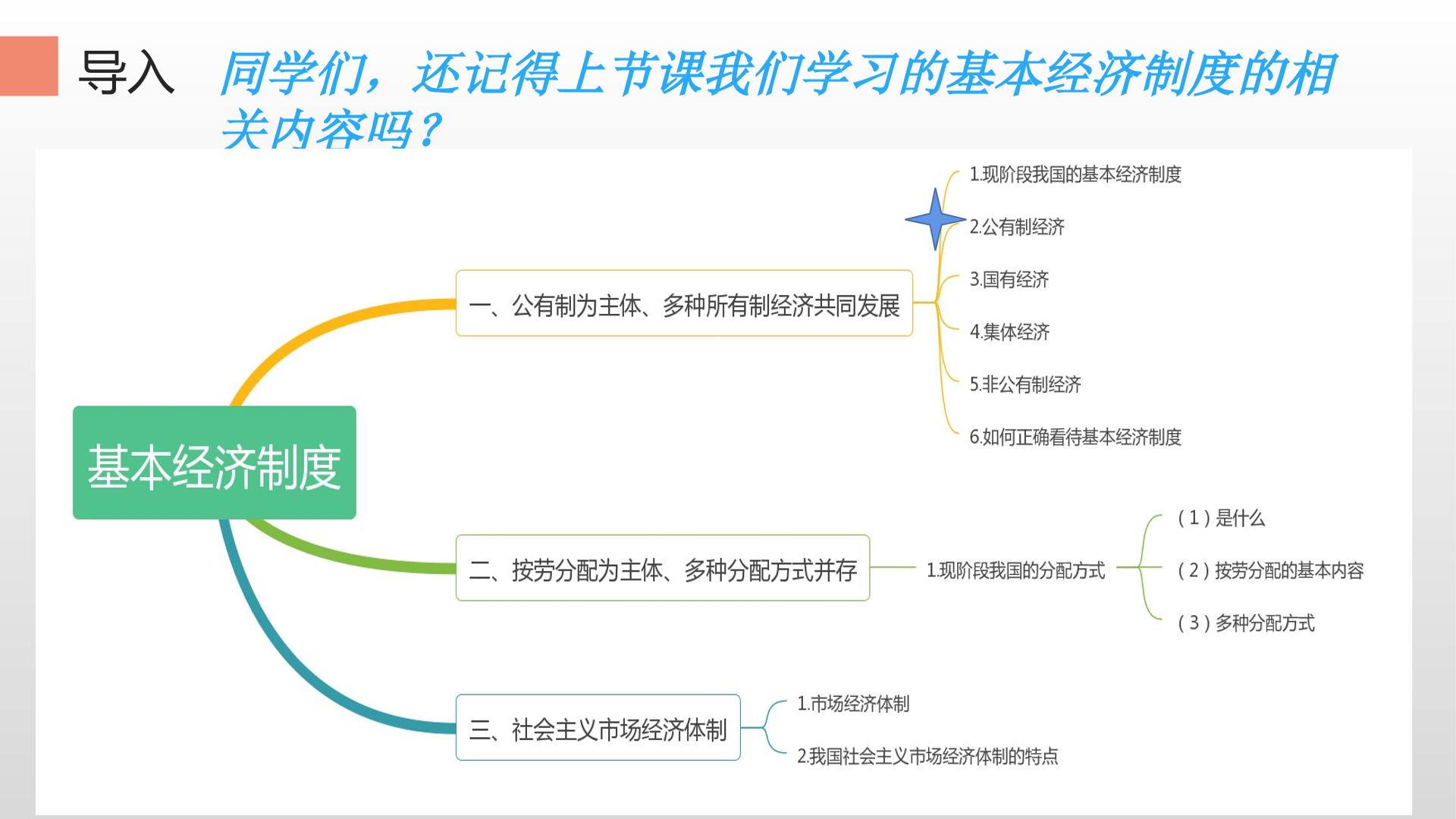 导入 同学们，还记得上节课我们学习的基本经济制度的相关内容吗？

基本经济制度

一、公有制为主体、多种所有制经济共同发展

1.现阶段我国的基本经济制度

2.公有制经济

3.国有经济

4.集体经济

5.非公有制经济

6.如何正确看待基本经济制度

二、按劳分配为主体、多种分配方式并存

1.现阶段我国的分配方式

(1)是什么

(2)按劳分配的基本内容

(3)多种分配方式

三、社会主义市场经济体制

1.市场经济体制

2.我国社会主义市场经济体制的特点